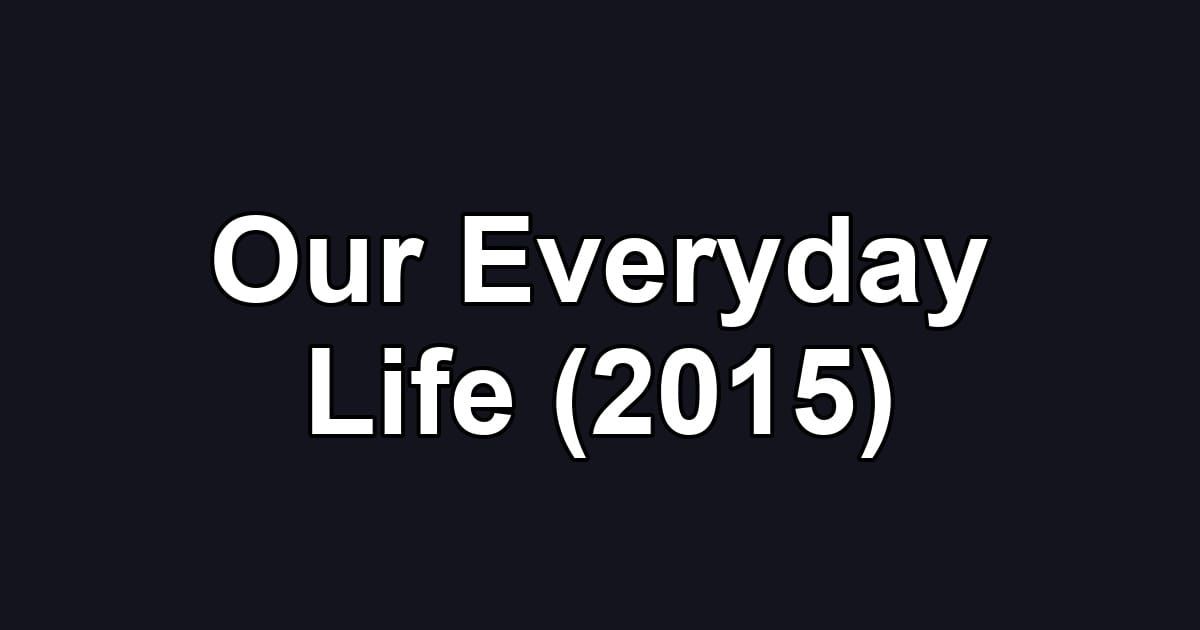 Our Everyday Life (2015)